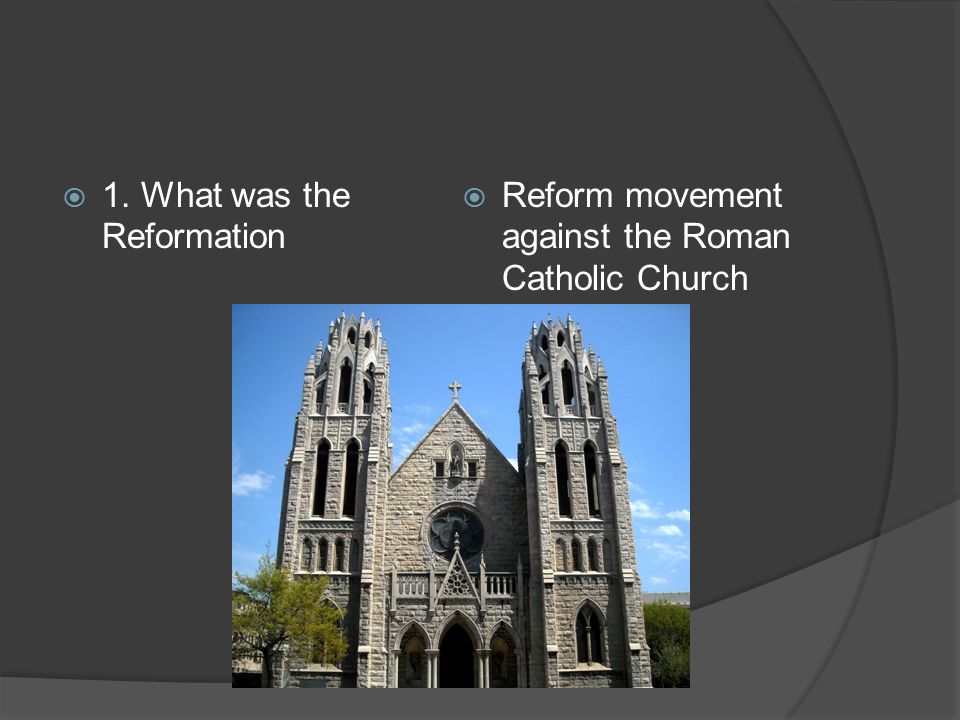 1. What was the Reformation

Reform movement against the Roman Catholic Church